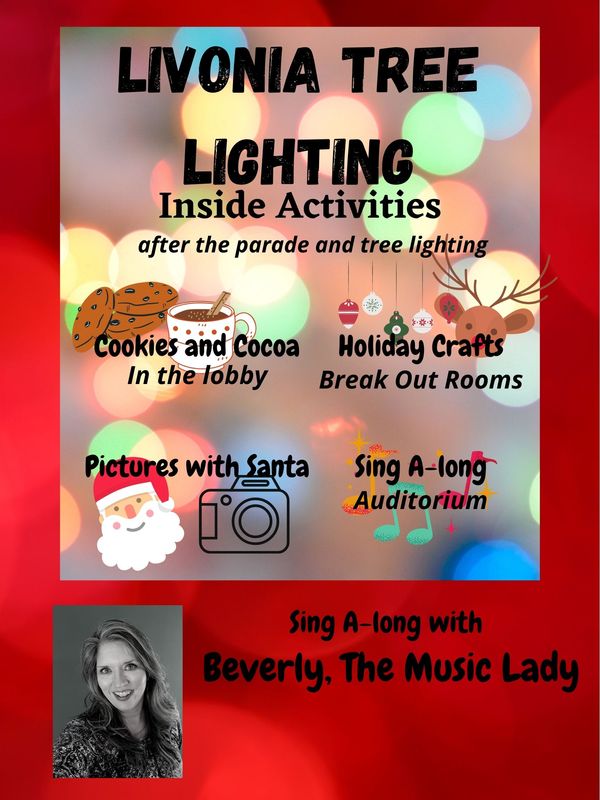 LIVONIA TREE LIGHTING

Inside Activities

after the parade and tree lighting

Cookies and Cocoa
In the lobby

Holiday Crafts
Break Out Rooms

Pictures with Santa

Sing A-long
Auditorium

Sing A-long with
Beverly, The Music Lady